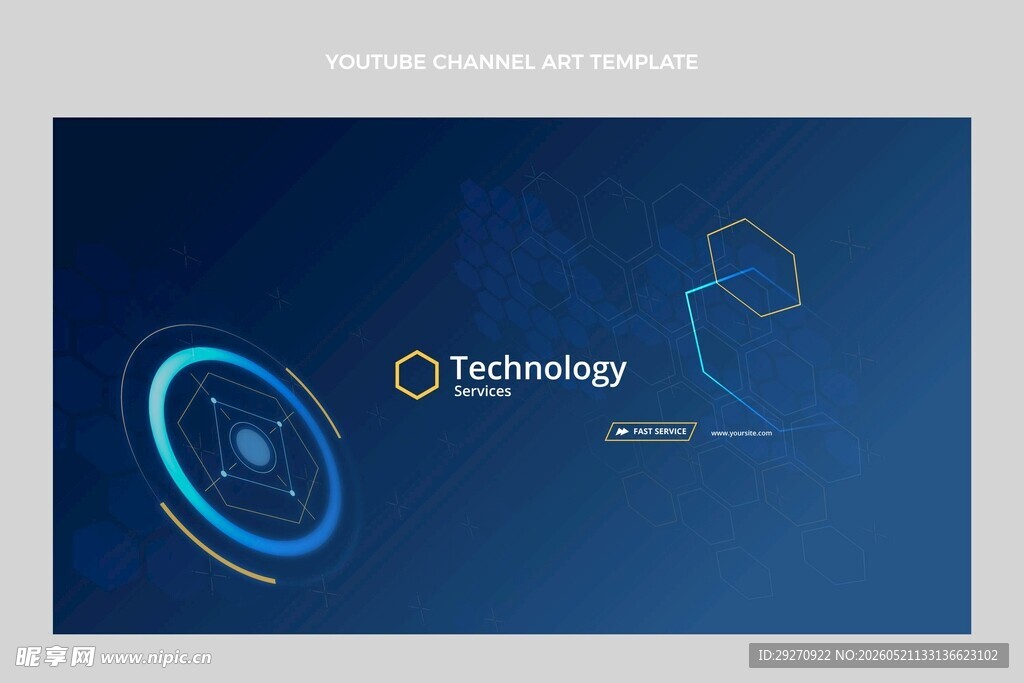 YOUTUBE CHANNEL ART TEMPLATE

Technology
Services

FAST SERVICE

www.yoursite.com

昵享网 www.nipic.cn

ID:29270922 NO:20260521133136623102